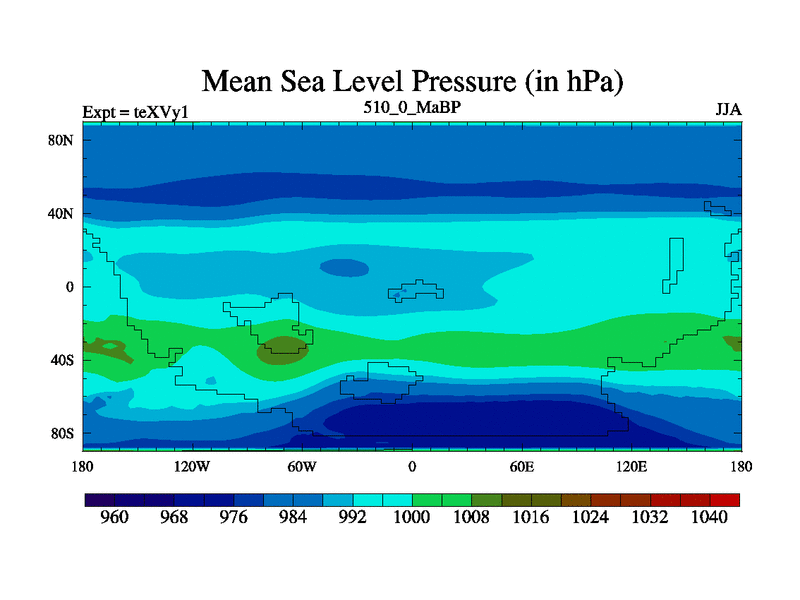 Mean Sea Level Pressure (in hPa)

Expt = teXVy1
510_0_MaBP
JJA

80N
40N
0
40S
80S

180
120W
60W
0
60E
120E
180

960
968
976
984
992
1000
1008
1016
1024
1032
1040